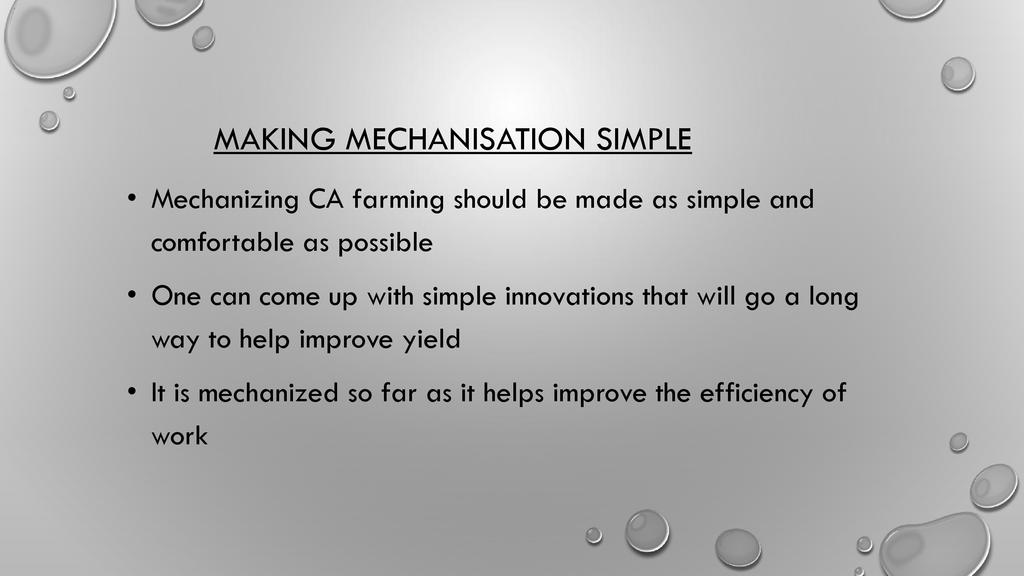 MAKING MECHANISATION SIMPLE

• Mechanizing CA farming should be made as simple and comfortable as possible

• One can come up with simple innovations that will go a long way to help improve yield

• It is mechanized so far as it helps improve the efficiency of work